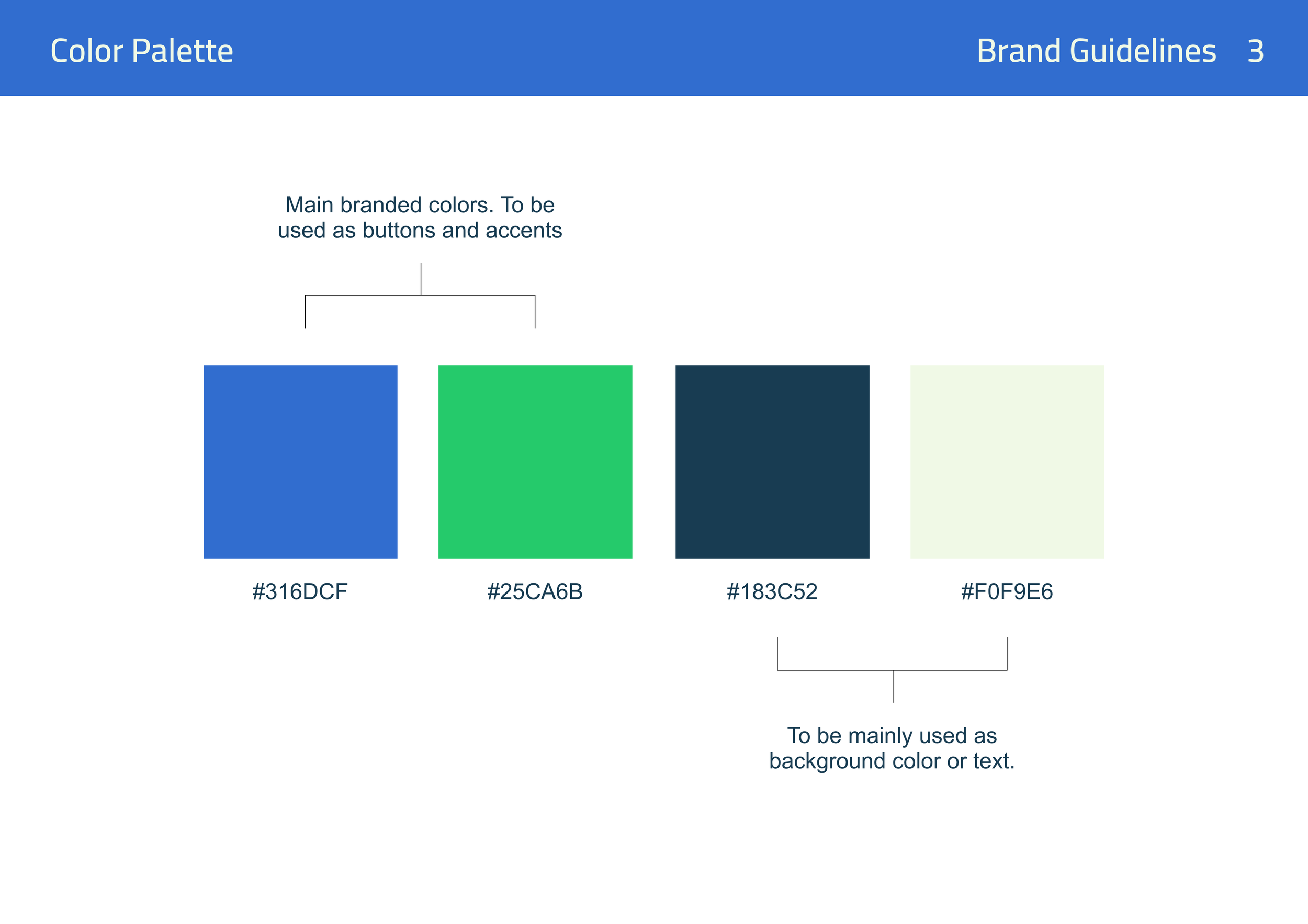 Color Palette

Brand Guidelines 3

Main branded colors. To be used as buttons and accents

#316DCF

#25CA6B

#183C52

#F0F9E6

To be mainly used as background color or text.